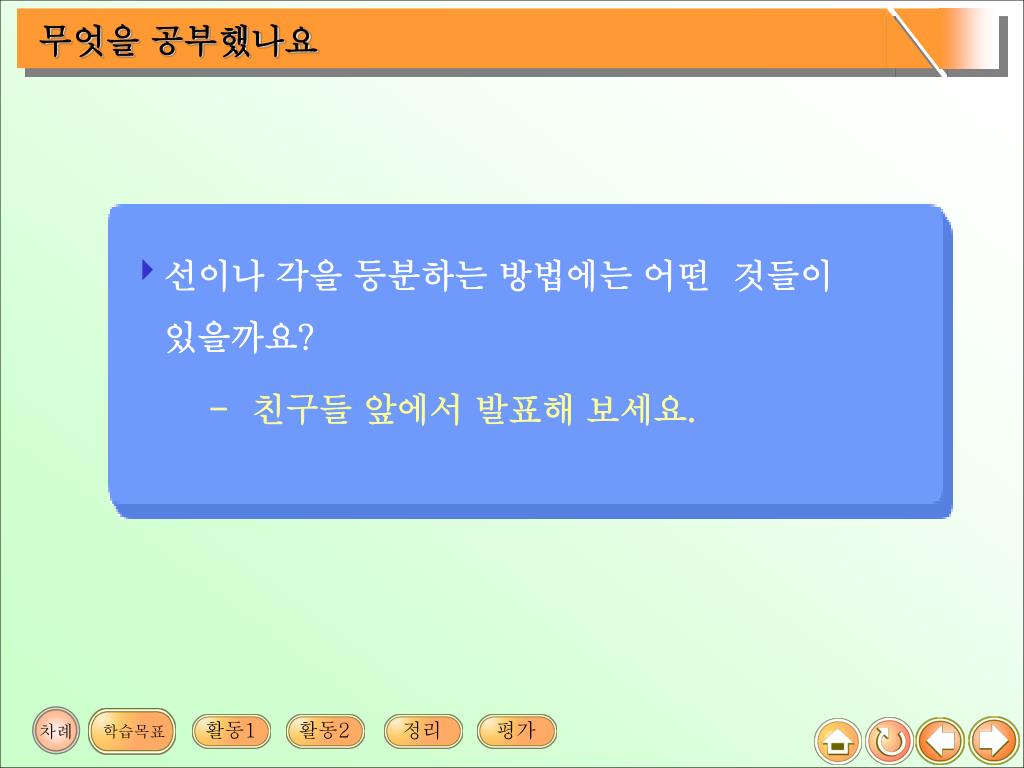 무엇을 공부했나요

선이나 각을 등분하는 방법에는 어떤 것들이 있을까요?

- 친구들 앞에서 발표해 보세요.

차례 학습목표 활동1 활동2 정리 평가